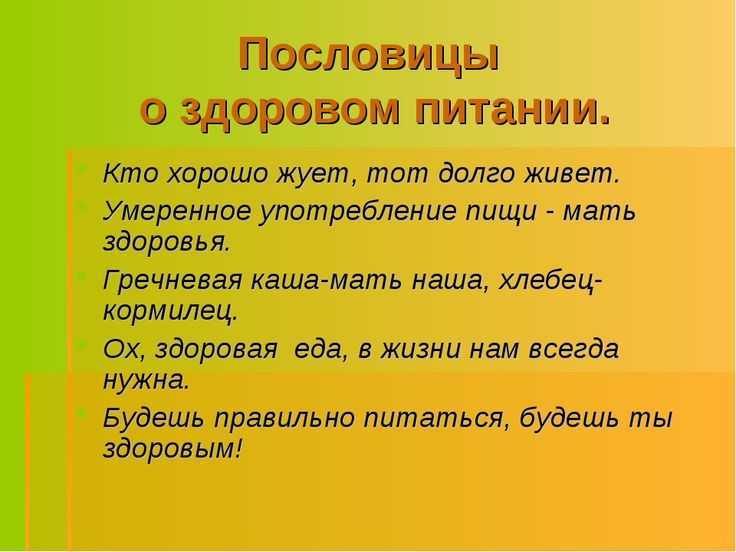 Пословицы
о здоровом питании.

Кто хорошо жует, тот долго живет.

Умеренное употребление пищи - мать здоровья.

Гречневая каша-мать наша, хлебец-кормилец.

Ох, здоровая еда, в жизни нам всегда нужна.

Будешь правильно питаться, будешь ты здоровым!